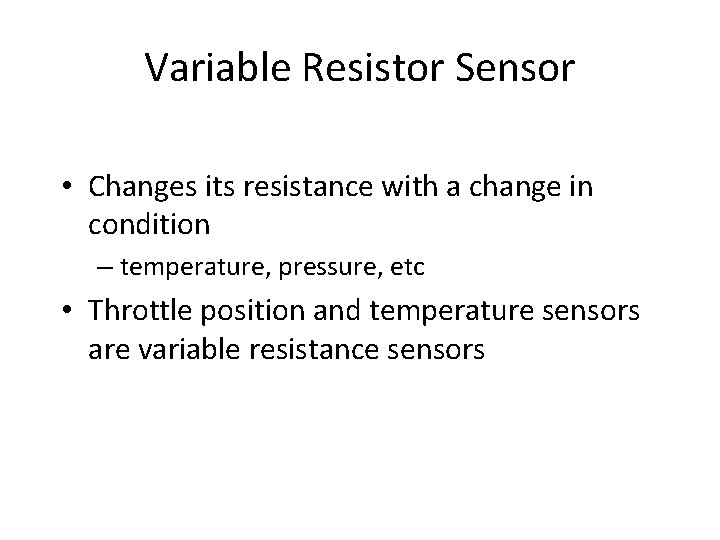 Variable Resistor Sensor

• Changes its resistance with a change in condition

– temperature, pressure, etc

• Throttle position and temperature sensors are variable resistance sensors